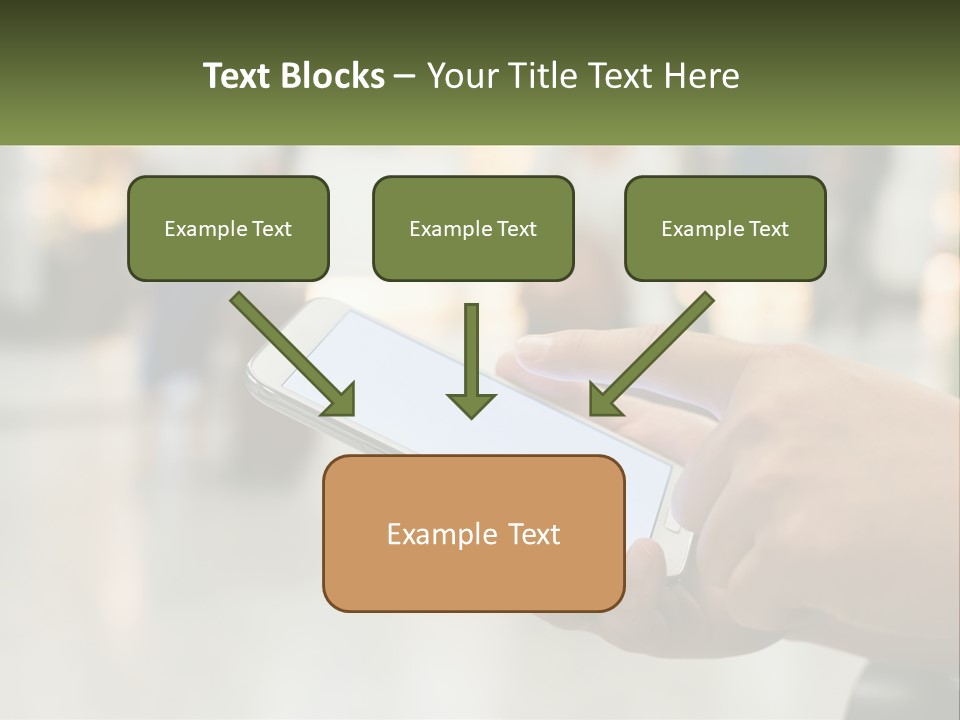 Text Blocks – Your Title Text Here

Example Text

Example Text

Example Text

Example Text